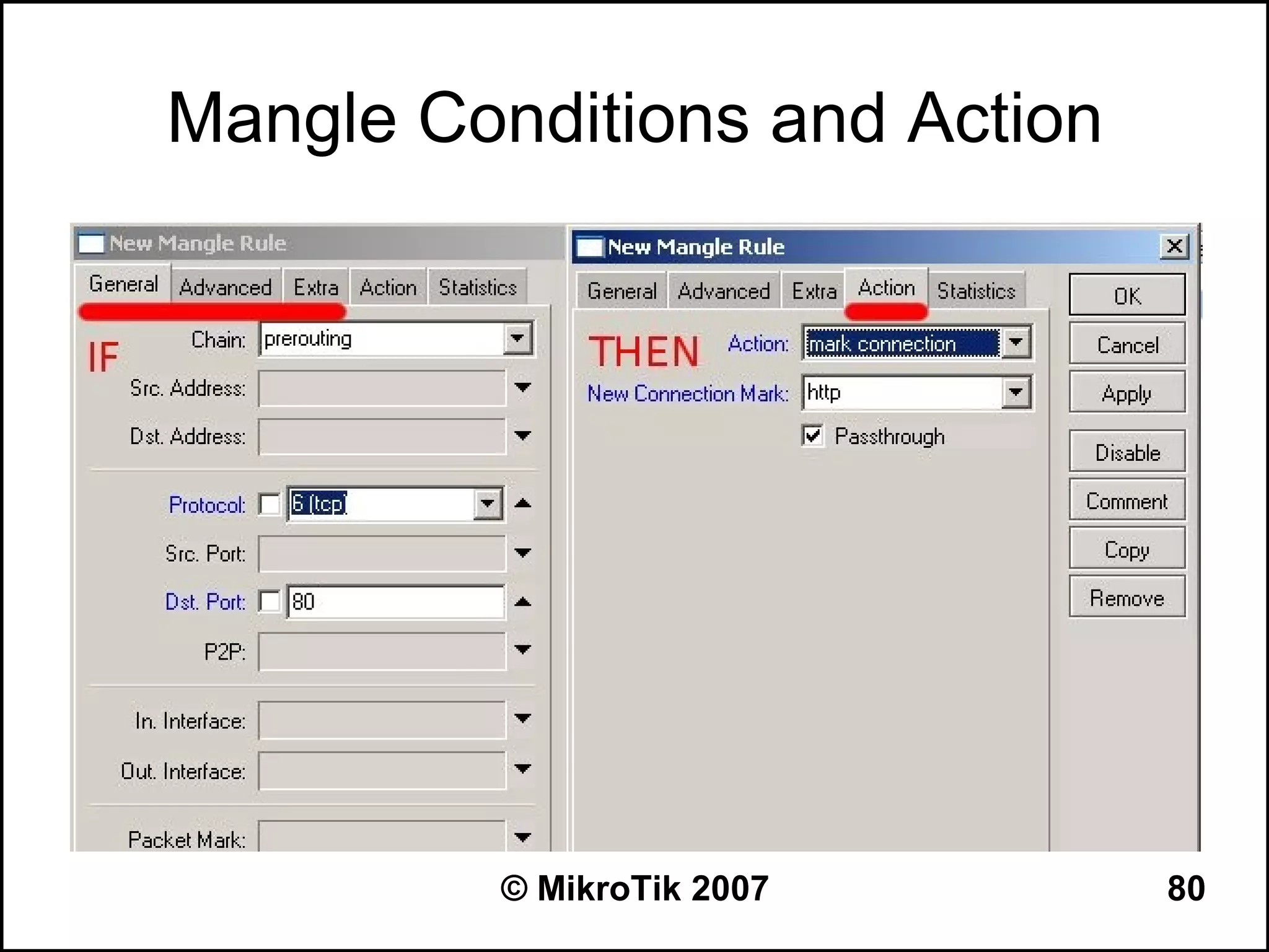 Mangle Conditions and Action

New Mangle Rule

General Advanced Extra Action Statistics

IF

Chain: prerouting

Src. Address:

Dst. Address:

Protocol: 6 (tcp)

Src. Port:

Dst. Port: 80

P2P:

In. Interface:

Out. Interface:

Packet Mark:

New Mangle Rule

General Advanced Extra Action Statistics

THEN

Action: mark connection

New Connection Mark: http

Passthrough

OK
Cancel
Apply
Disable
Comment
Copy
Remove

© MikroTik 2007

80